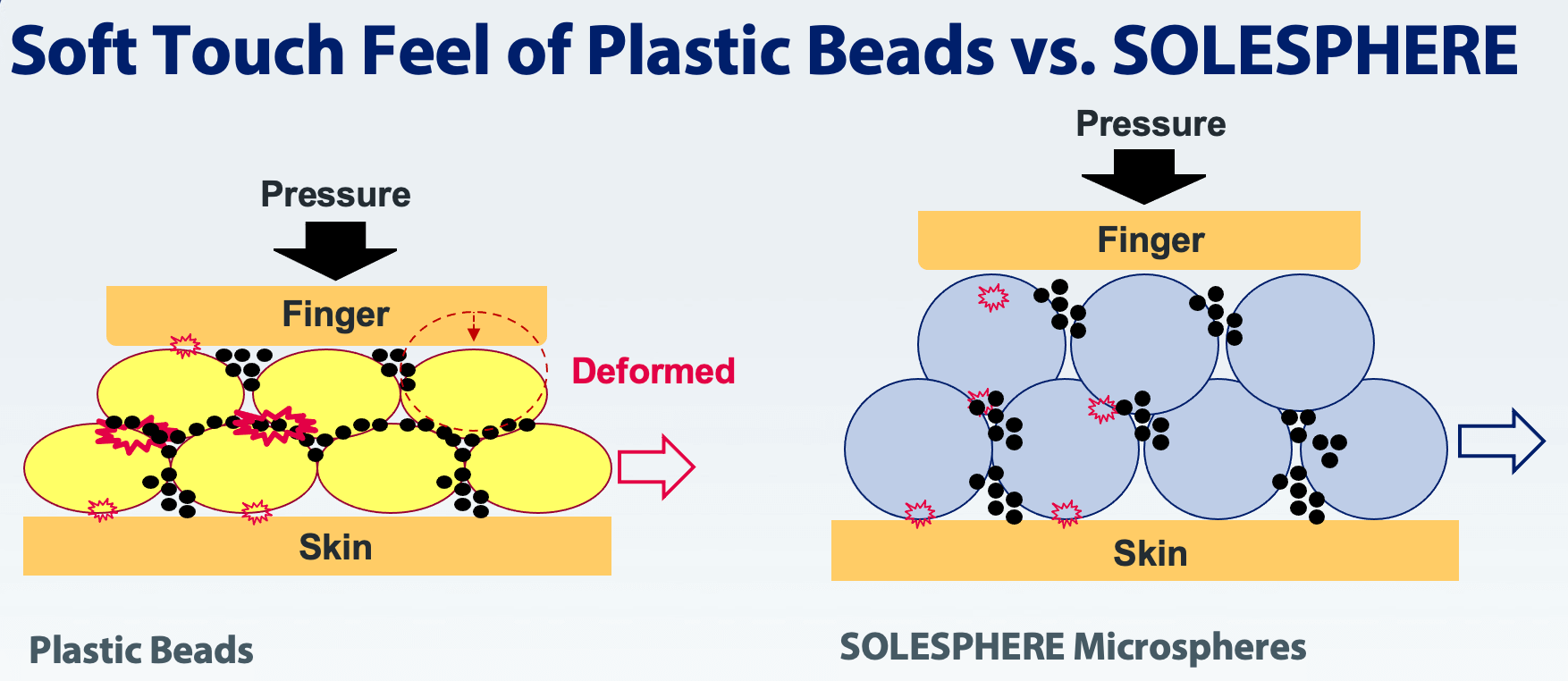 Soft Touch Feel of Plastic Beads vs. SOLESPHERE

Pressure

Finger

Deformed

Skin

Plastic Beads

Pressure

Finger

Skin

SOLESPHERE Microspheres